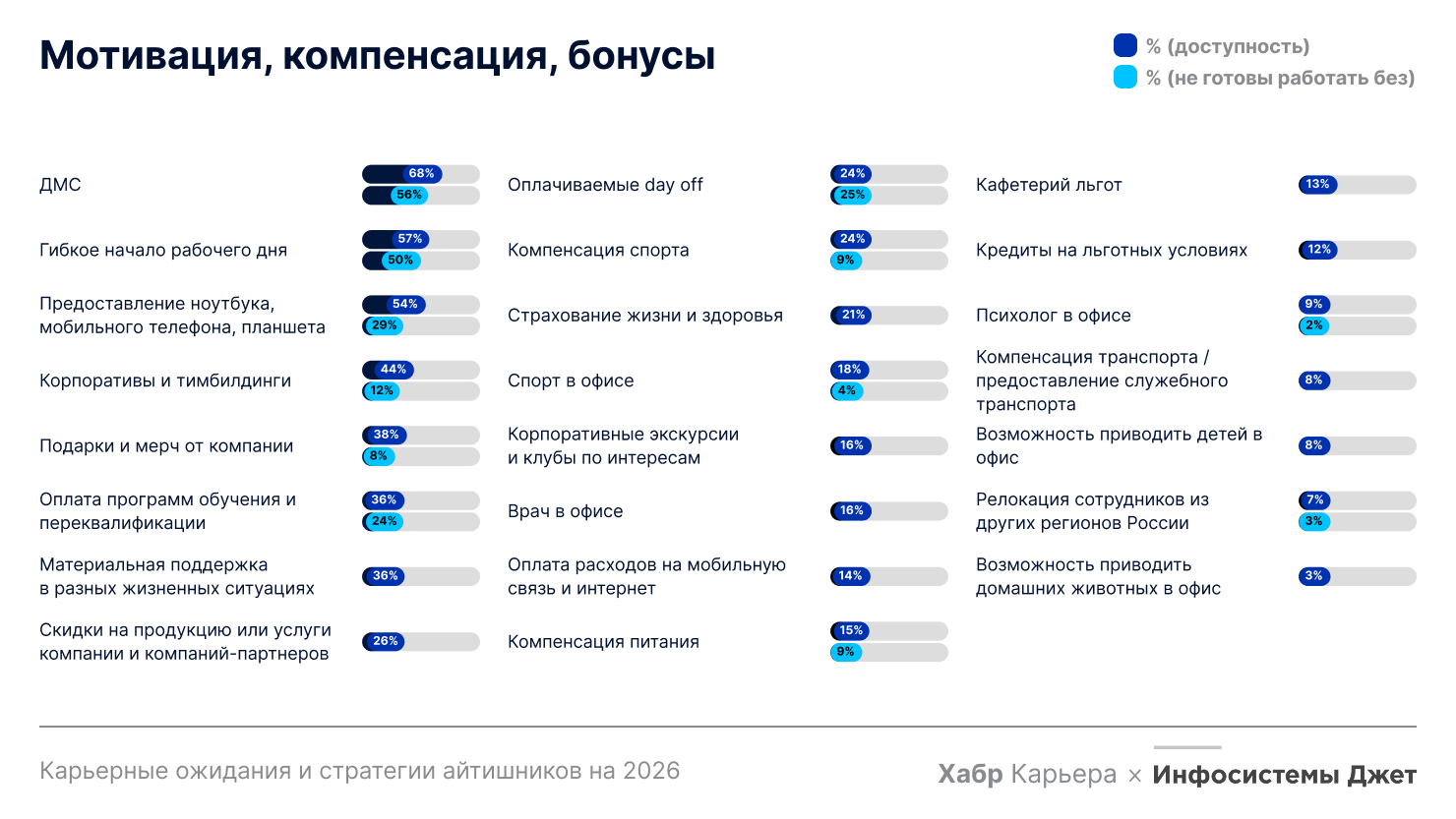 Мотивация, компенсация, бонусы

% (доступность)
% (не готовы работать без)

ДМС 68% 56%

Гибкое начало рабочего дня 57% 50%

Предоставление ноутбука, мобильного телефона, планшета 54% 29%

Корпоративы и тимбилдинги 44% 12%

Подарки и мерч от компании 38% 8%

Оплата программ обучения и переквалификации 36% 24%

Материальная поддержка в разных жизненных ситуациях 36%

Скидки на продукцию или услуги компании и компаний-партнеров 26%

Оплачиваемые day off 24% 25%

Компенсация спорта 24% 9%

Страхование жизни и здоровья 21%

Спорт в офисе 18% 4%

Корпоративные экскурсии и клубы по интересам 16%

Врач в офисе 16%

Оплата расходов на мобильную связь и интернет 14%

Компенсация питания 15% 9%

Кафетерий льгот 13%

Кредиты на льготных условиях 12%

Психолог в офисе 9% 2%

Компенсация транспорта / предоставление служебного транспорта 8%

Возможность приводить детей в офис 8%

Релокация сотрудников из других регионов России 7% 3%

Возможность приводить домашних животных в офис 3%

Карьерные ожидания и стратегии айтишников на 2026

Хабр Карьера × Инфосистемы Джет